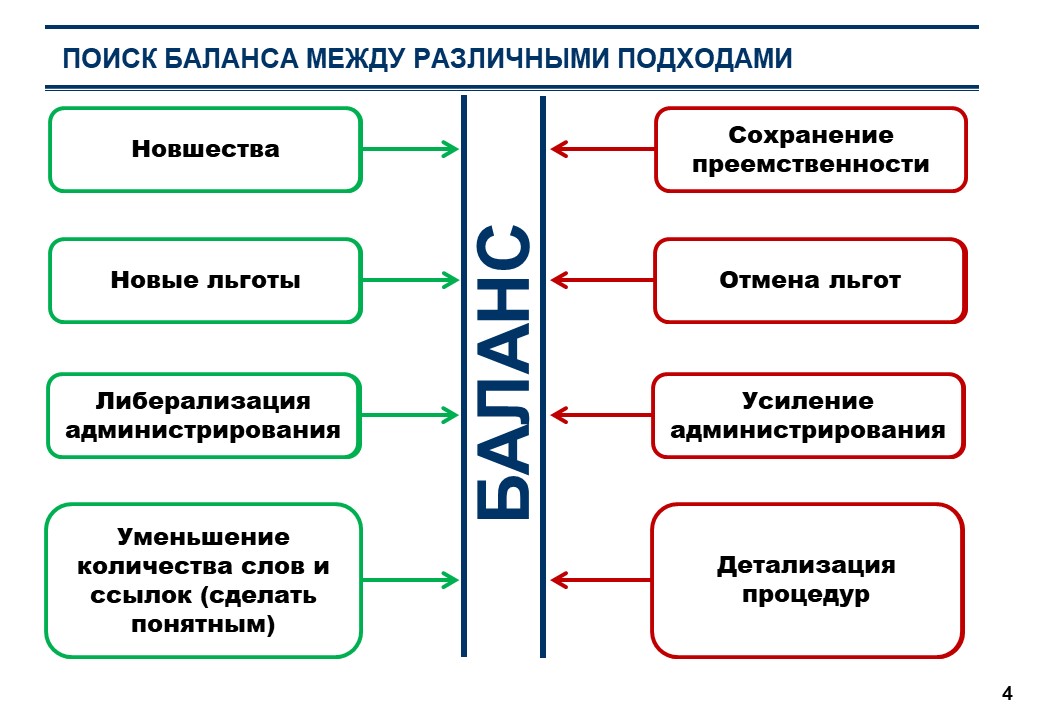 ПОИСК БАЛАНСА МЕЖДУ РАЗЛИЧНЫМИ ПОДХОДАМИ

Новшества

Новые льготы

Либерализация администрирования

Уменьшение количества слов и ссылок (сделать понятным)

БАЛАНС

Сохранение преемственности

Отмена льгот

Усиление администрирования

Детализация процедур

4